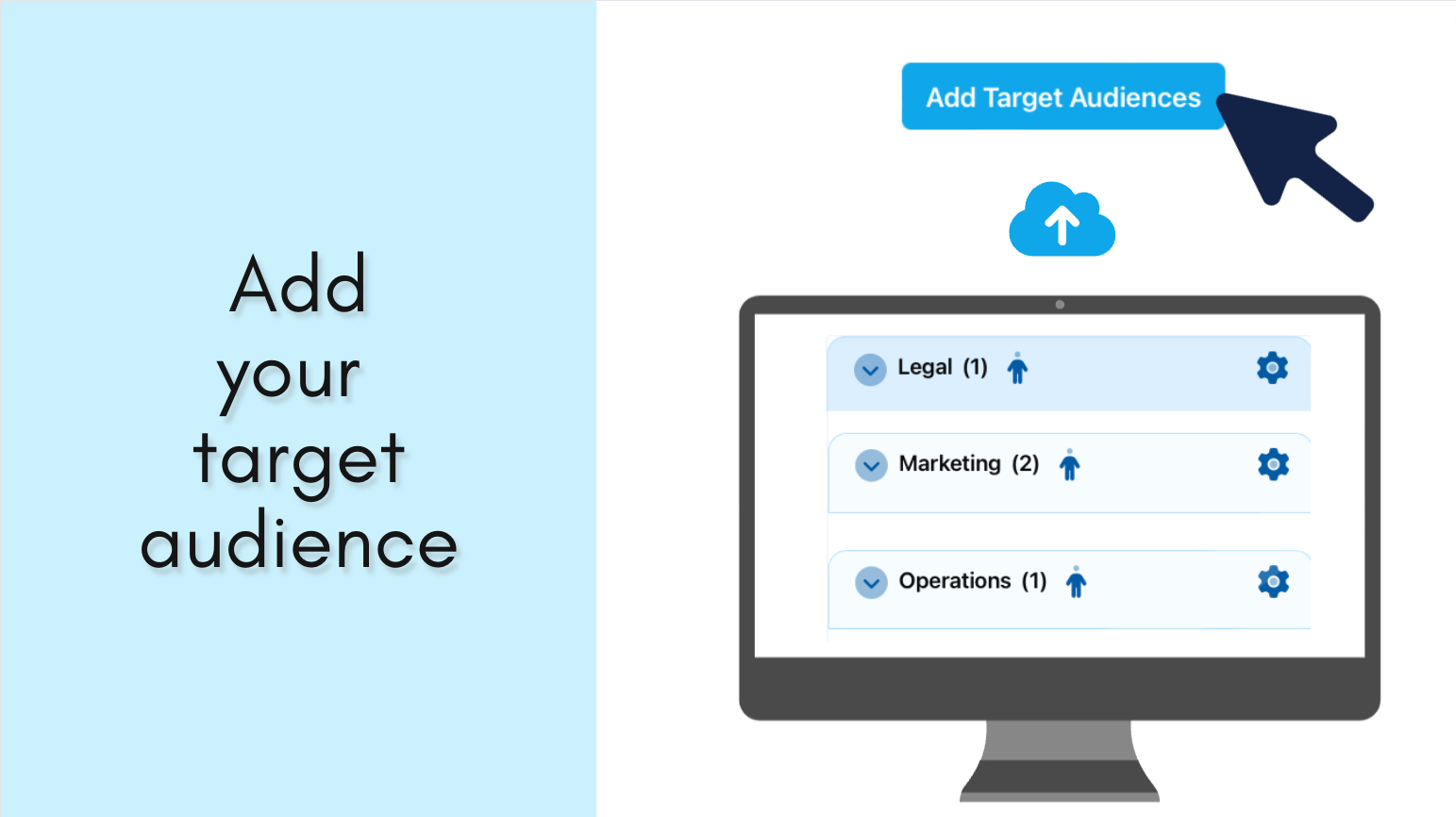 Add your target audience

Add Target Audiences

Legal (1)

Marketing (2)

Operations (1)